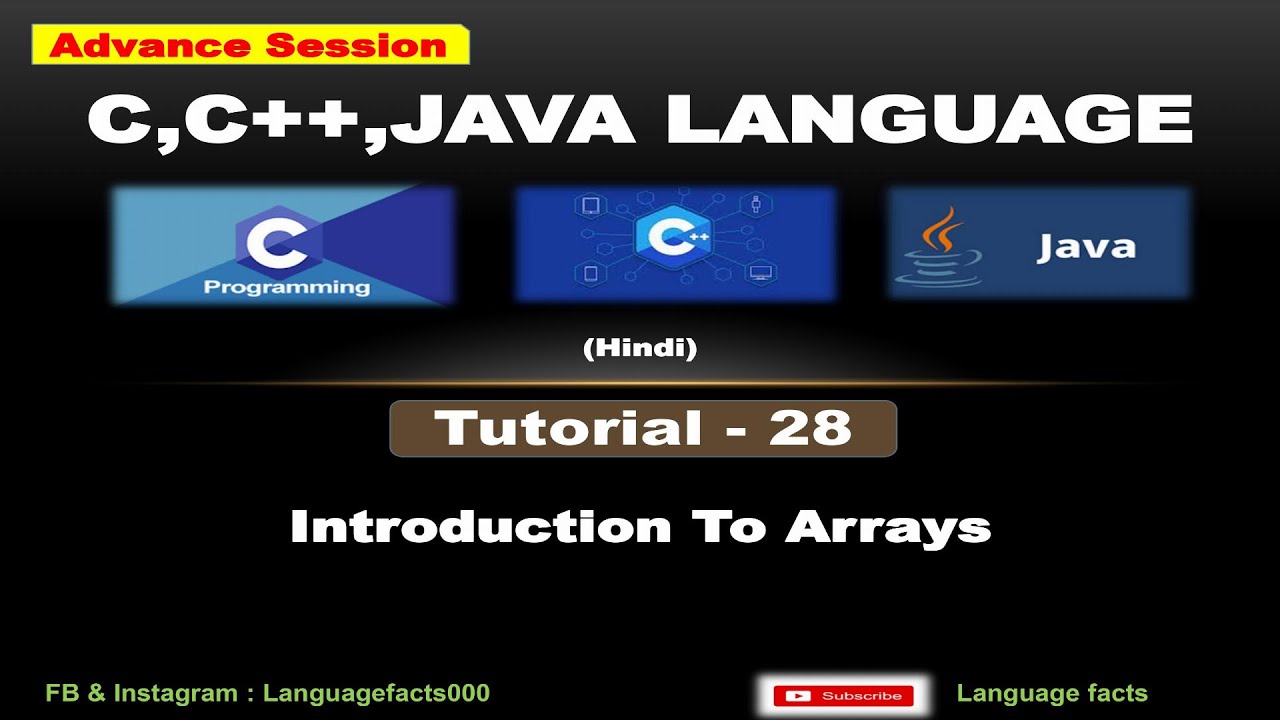 Advance Session

C,C++,JAVA LANGUAGE

C
Programming

C++

Java

(Hindi)

Tutorial - 28

Introduction To Arrays

FB & Instagram : Languagefacts000

Subscribe

Language facts